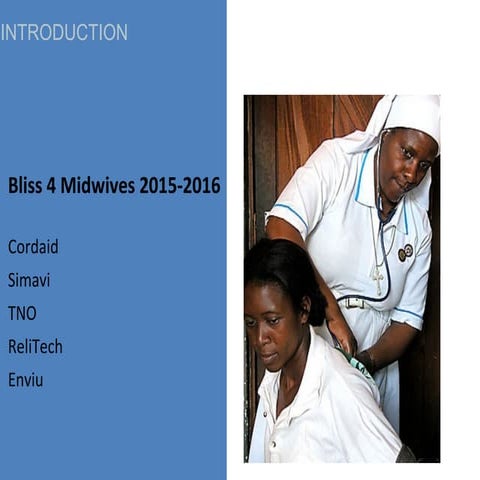 INTRODUCTION

Bliss 4 Midwives 2015-2016

Cordaid

Simavi

TNO

ReliTech

Enviu